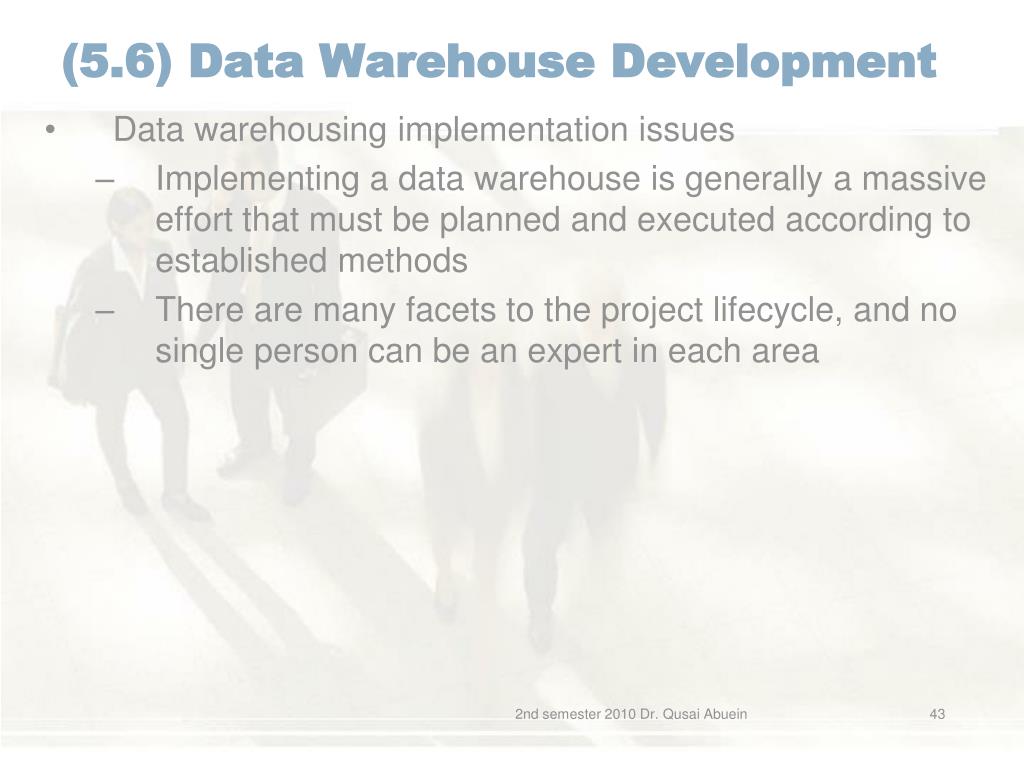 (5.6) Data Warehouse Development

• Data warehousing implementation issues
– Implementing a data warehouse is generally a massive effort that must be planned and executed according to established methods
– There are many facets to the project lifecycle, and no single person can be an expert in each area

2nd semester 2010 Dr. Qusai Abuein 43